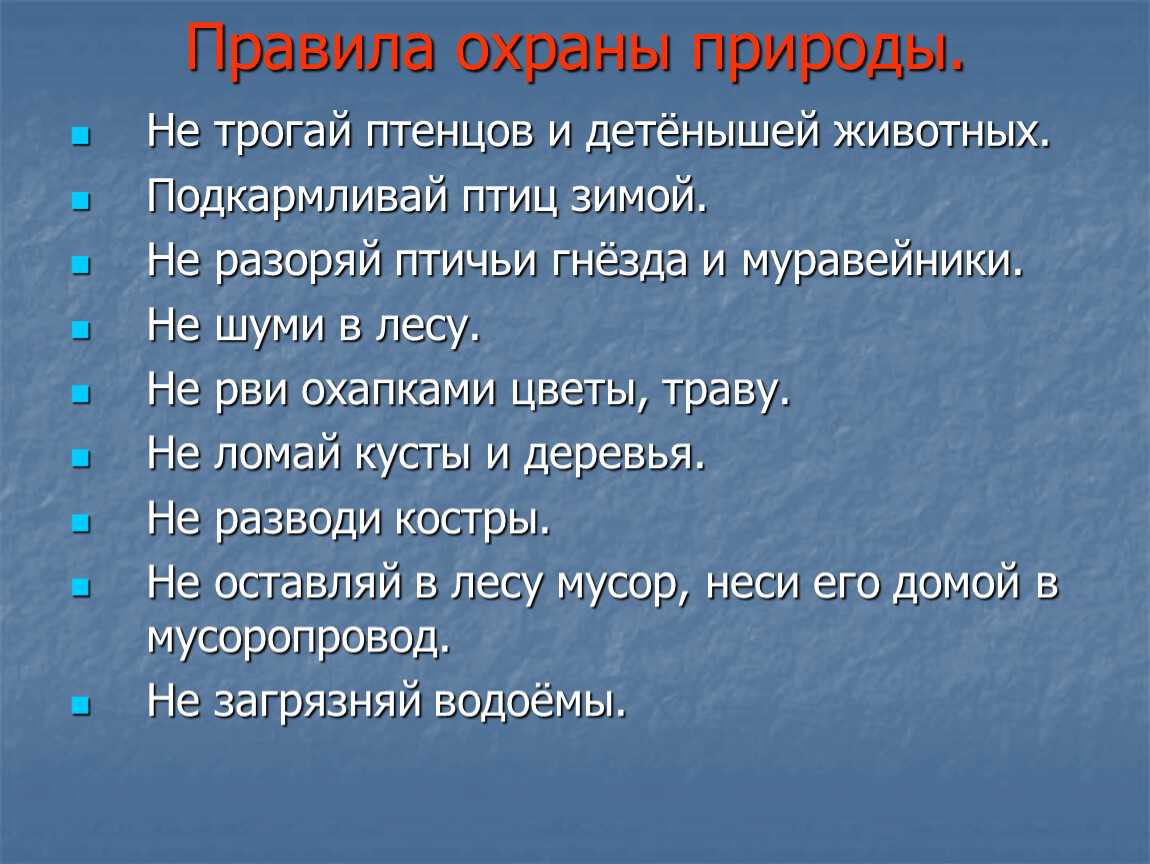 Правила охраны природы.

- Не трогай птенцов и детёнышей животных.
- Подкармливай птиц зимой.
- Не разоряй птичьи гнёзда и муравейники.
- Не шуми в лесу.
- Не рви охапками цветы, траву.
- Не ломай кусты и деревья.
- Не разводи костры.
- Не оставляй в лесу мусор, неси его домой в мусоропровод.
- Не загрязняй водоёмы.